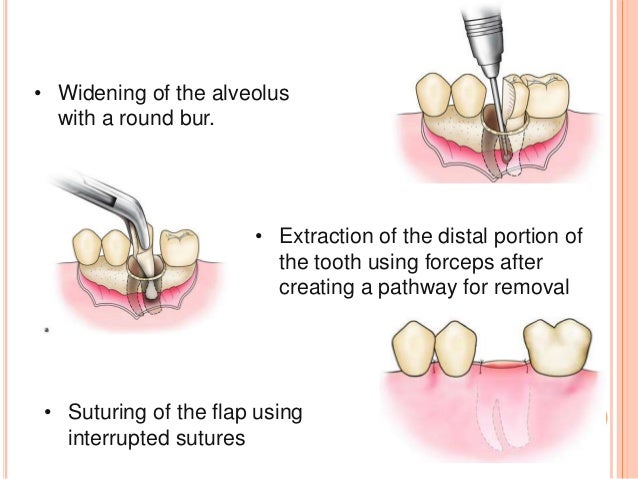 • Widening of the alveolus with a round bur.

• Extraction of the distal portion of the tooth using forceps after creating a pathway for removal

• Suturing of the flap using interrupted sutures